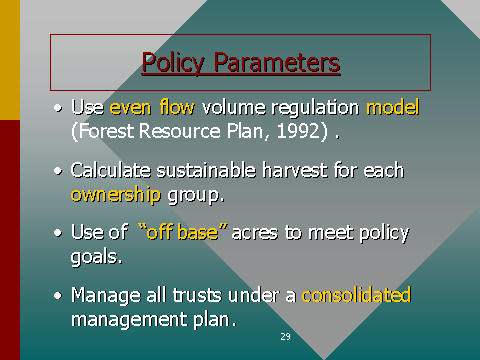 Policy Parameters

• Use even flow volume regulation model (Forest Resource Plan, 1992) .

• Calculate sustainable harvest for each ownership group.

• Use of “off base” acres to meet policy goals.

• Manage all trusts under a consolidated management plan.

29